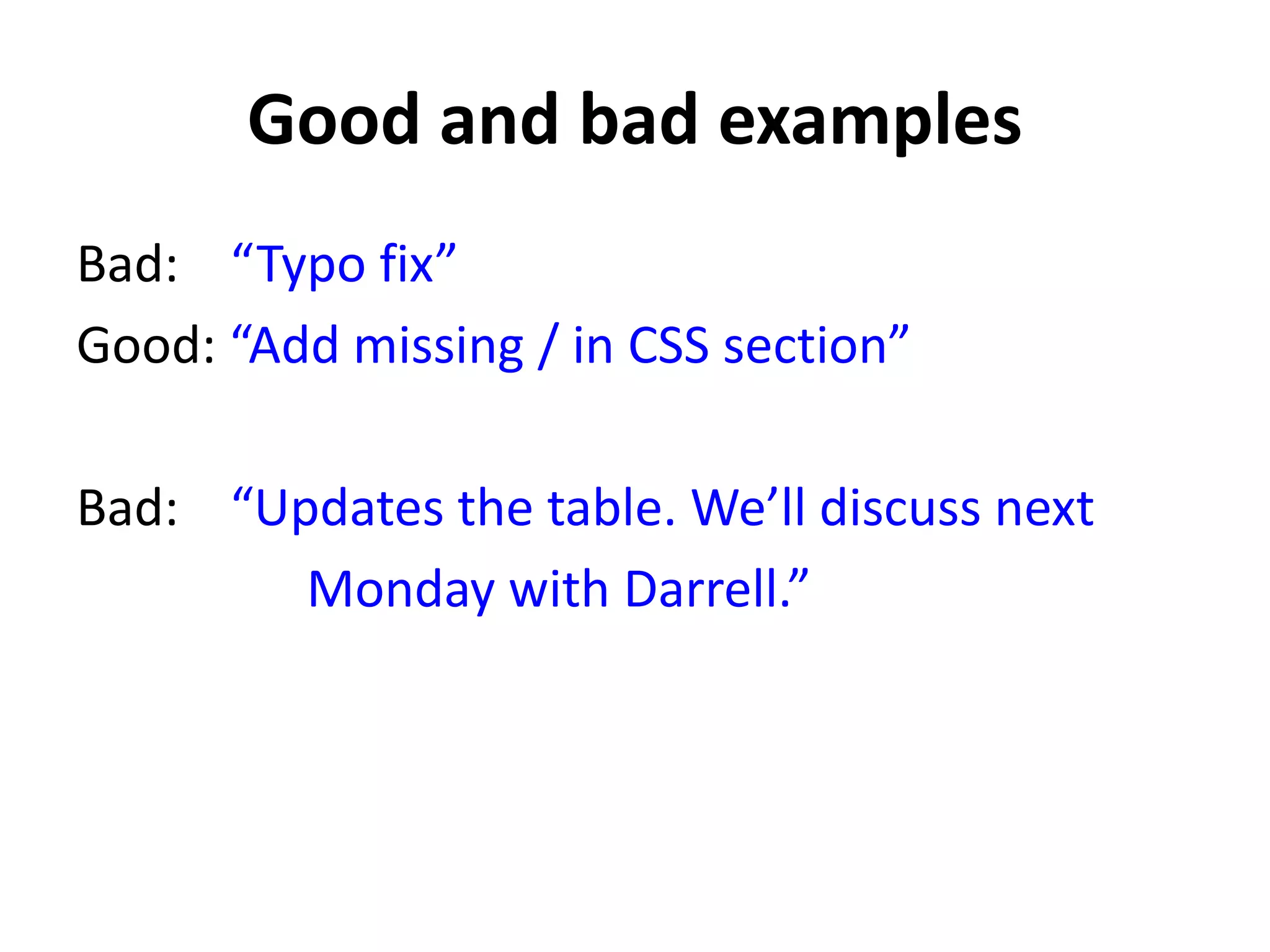 Good and bad examples

Bad: “Typo fix”
Good: “Add missing / in CSS section”

Bad: “Updates the table. We’ll discuss next Monday with Darrell.”